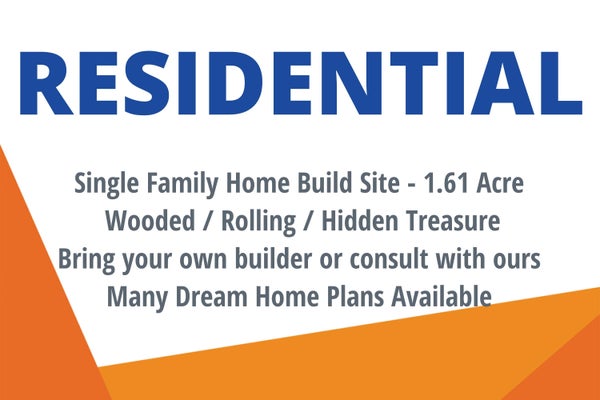 RESIDENTIAL

Single Family Home Build Site - 1.61 Acre
Wooded / Rolling / Hidden Treasure
Bring your own builder or consult with ours
Many Dream Home Plans Available